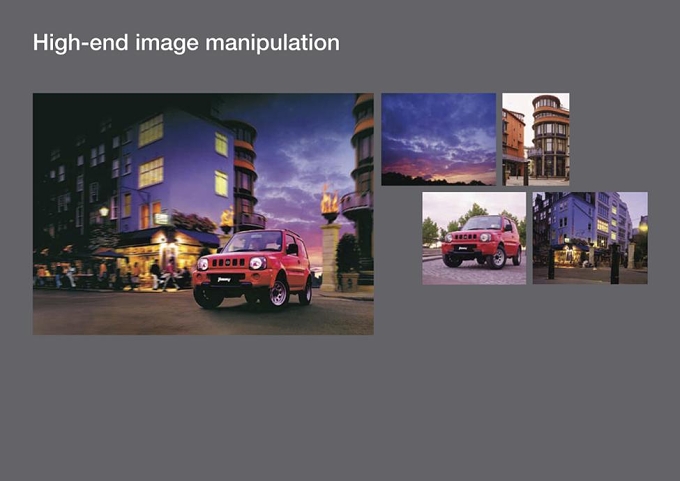 High-end image manipulation